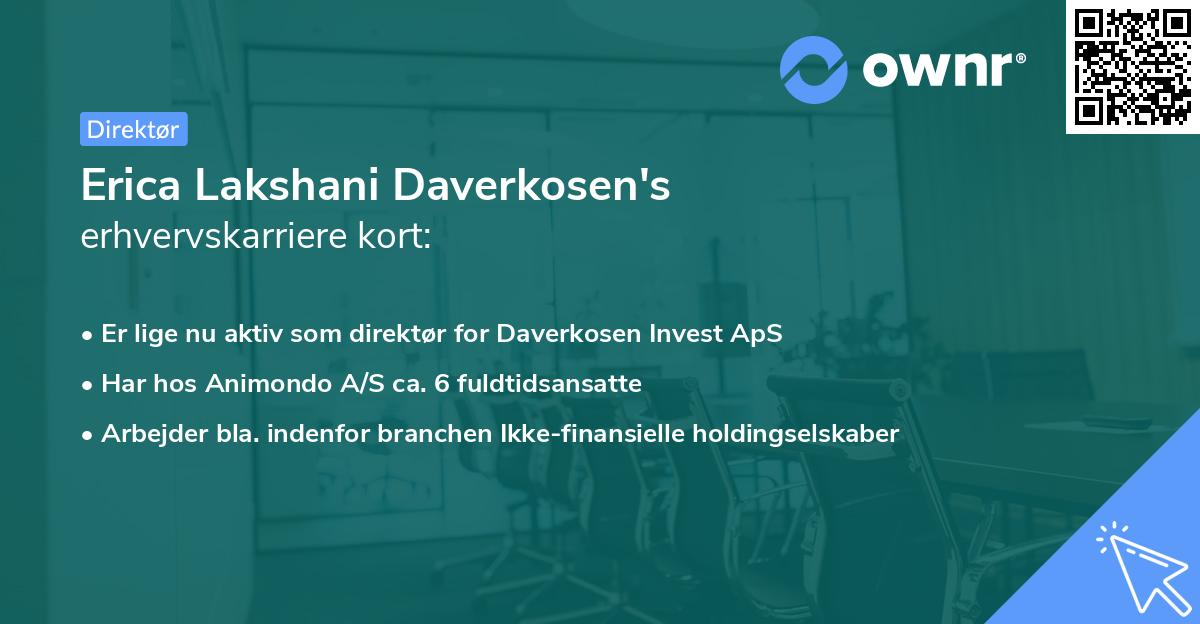 ownr®

Direktør

Erica Lakshani Daverkosen's
erhvervskarriere kort:

• Er lige nu aktiv som direktør for Daverkosen Invest ApS
• Har hos Animondo A/S ca. 6 fuldtidsansatte
• Arbejder bla. indenfor branchen Ikke-finansielle holdingselskaber